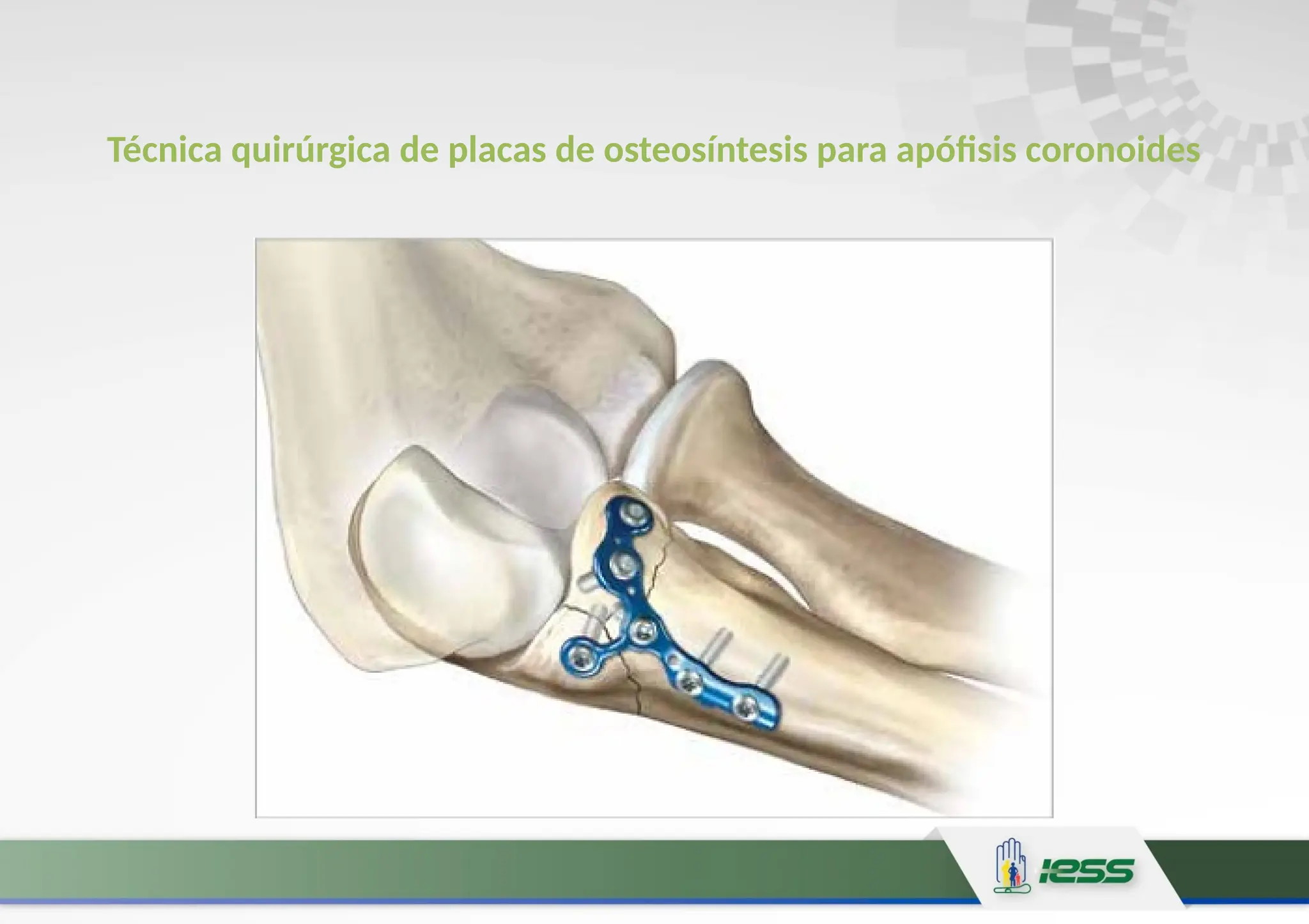 Técnica quirúrgica de placas de osteosíntesis para apófisis coronoides

iess